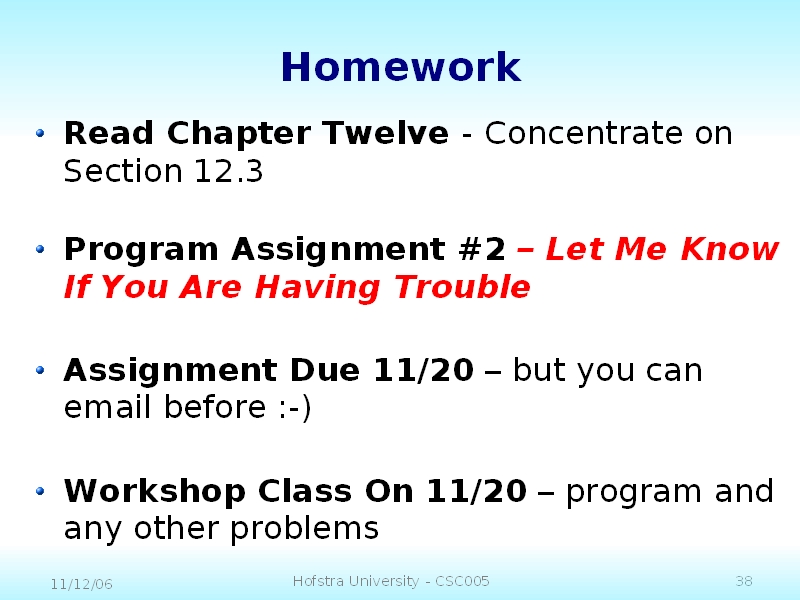 Homework

• Read Chapter Twelve - Concentrate on Section 12.3

• Program Assignment #2 – Let Me Know If You Are Having Trouble

• Assignment Due 11/20 – but you can email before :-)

• Workshop Class On 11/20 – program and any other problems

11/12/06

Hofstra University - CSC005

38